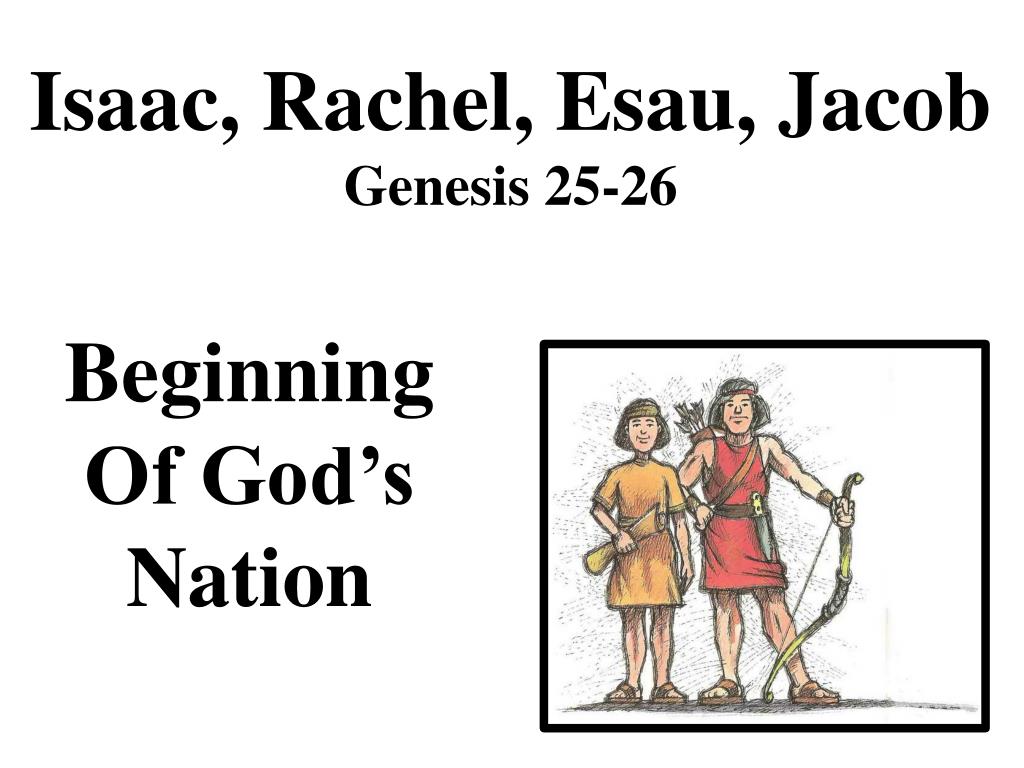 Isaac, Rachel, Esau, Jacob
Genesis 25-26

Beginning Of God’s Nation